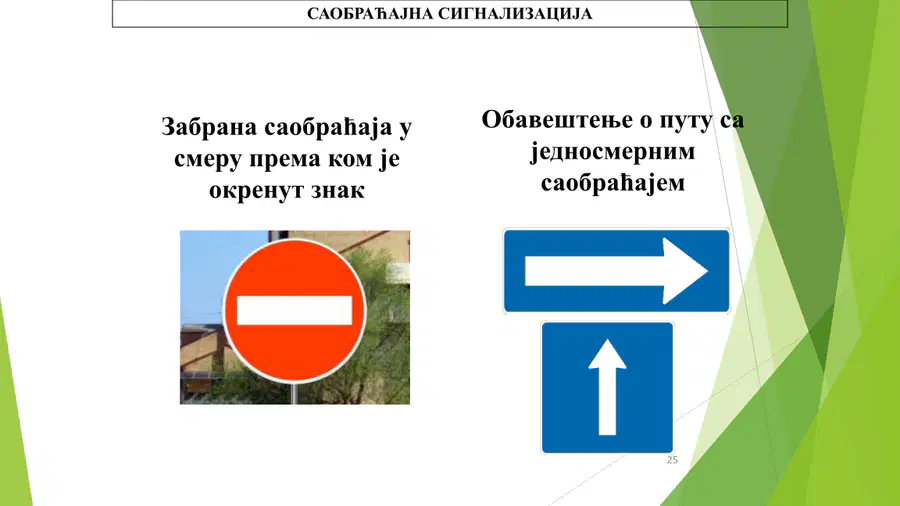 САОБРАЋАЈНА СИГНАЛИЗАЦИЈА

Забрана саобраћаја у смеру према ком је окренут знак

Обавештење о путу са једносмерним саобраћајем

25